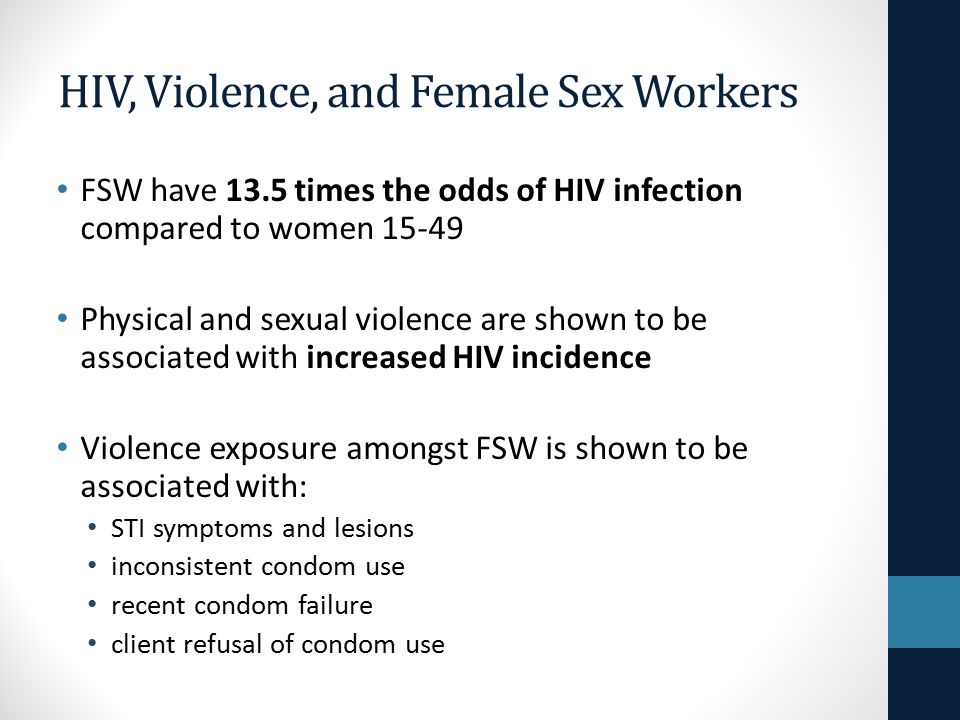 HIV, Violence, and Female Sex Workers

• FSW have 13.5 times the odds of HIV infection compared to women 15-49

• Physical and sexual violence are shown to be associated with increased HIV incidence

• Violence exposure amongst FSW is shown to be associated with:
  • STI symptoms and lesions
  • inconsistent condom use
  • recent condom failure
  • client refusal of condom use